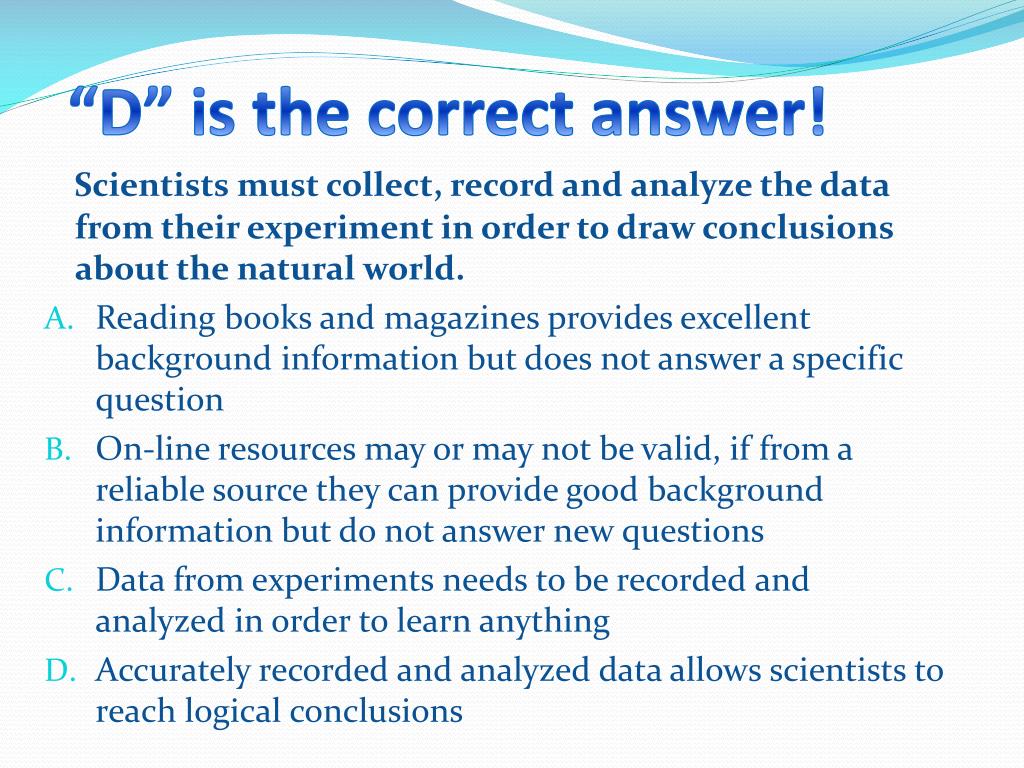 “D” is the correct answer!

Scientists must collect, record and analyze the data from their experiment in order to draw conclusions about the natural world.

A. Reading books and magazines provides excellent background information but does not answer a specific question
B. On-line resources may or may not be valid, if from a reliable source they can provide good background information but do not answer new questions
C. Data from experiments needs to be recorded and analyzed in order to learn anything
D. Accurately recorded and analyzed data allows scientists to reach logical conclusions